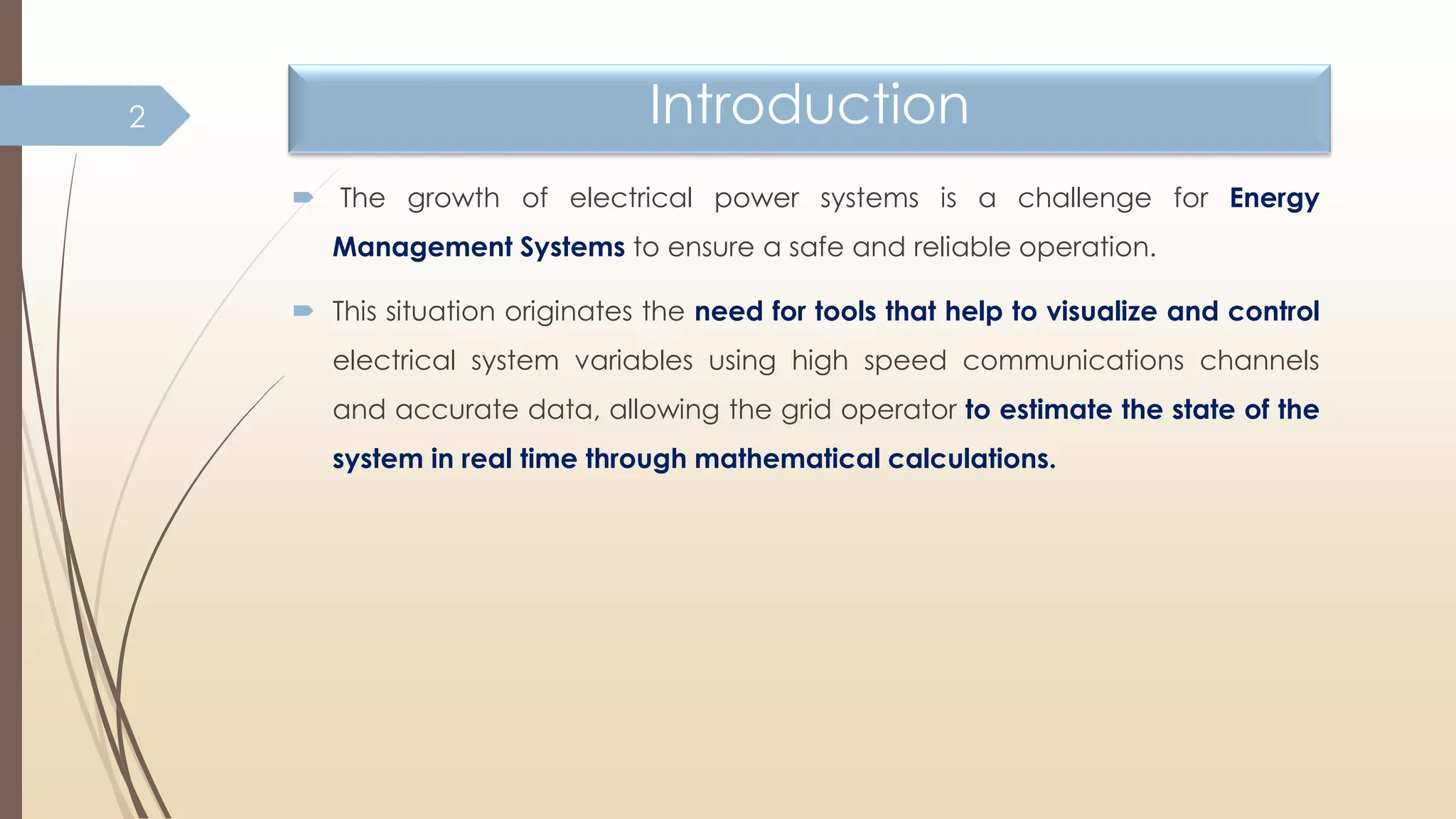 2

Introduction

The growth of electrical power systems is a challenge for Energy Management Systems to ensure a safe and reliable operation.

This situation originates the need for tools that help to visualize and control electrical system variables using high speed communications channels and accurate data, allowing the grid operator to estimate the state of the system in real time through mathematical calculations.